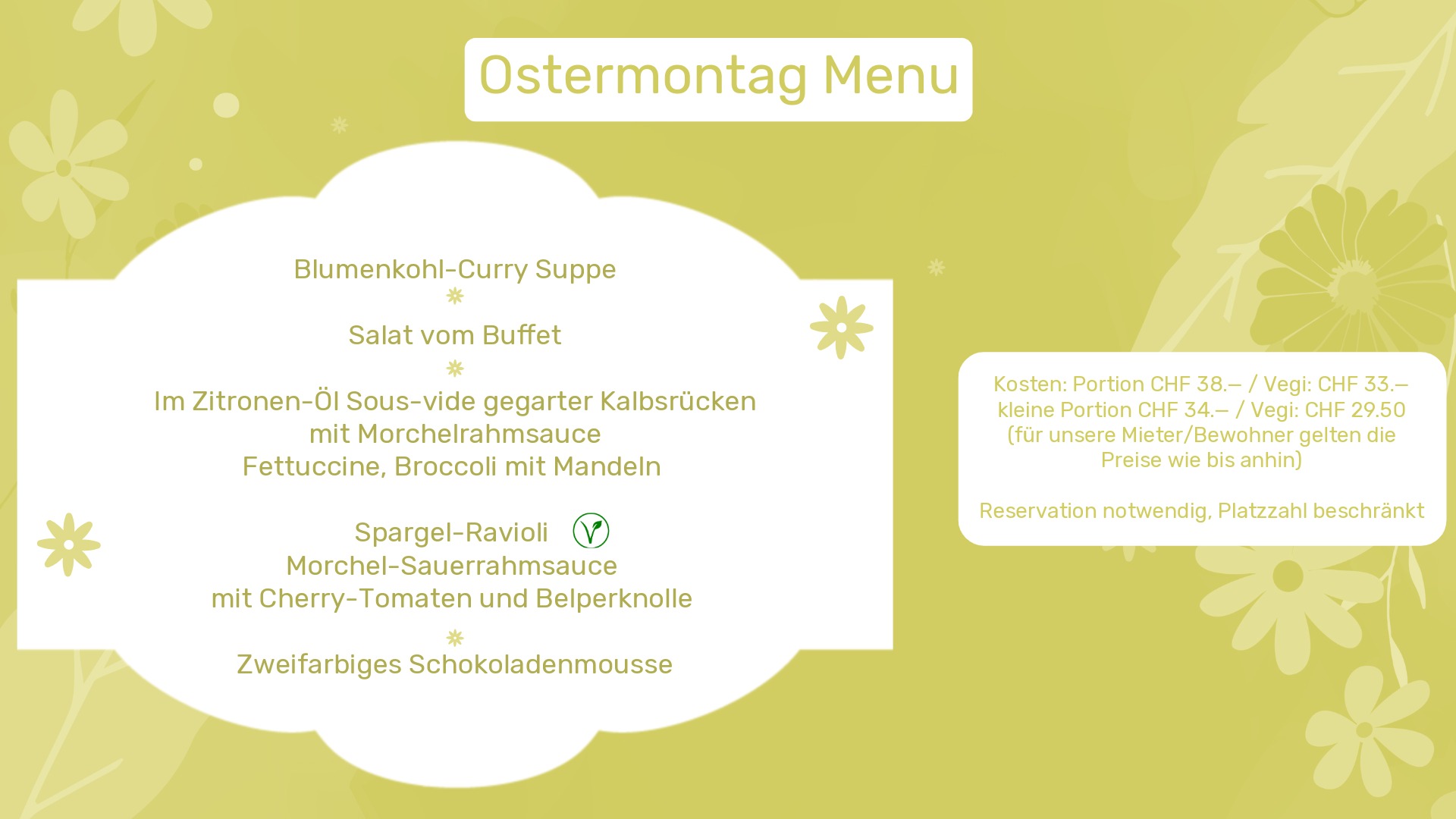 Ostermontag Menu

Blumenkohl-Curry Suppe

Salat vom Buffet

Im Zitronen-Öl Sous-vide gegarter Kalbsrücken
mit Morchelrahmsauce
Fettuccine, Broccoli mit Mandeln

Spargel-Ravioli
Morchel-Sauerrahmsauce
mit Cherry-Tomaten und Belperknolle

Zweifarbiges Schokoladenmousse

Kosten: Portion CHF 38.– / Vegi: CHF 33.–
kleine Portion CHF 34.– / Vegi: CHF 29.50
(für unsere Mieter/Bewohner gelten die Preise wie bis anhin)

Reservation notwendig, Platzzahl beschränkt